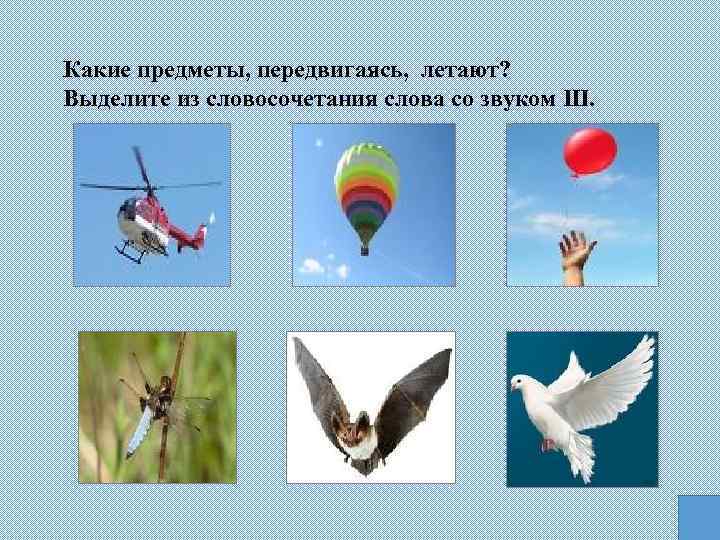 Какие предметы, передвигаясь, летают?
Выделите из словосочетания слова со звуком Ш.